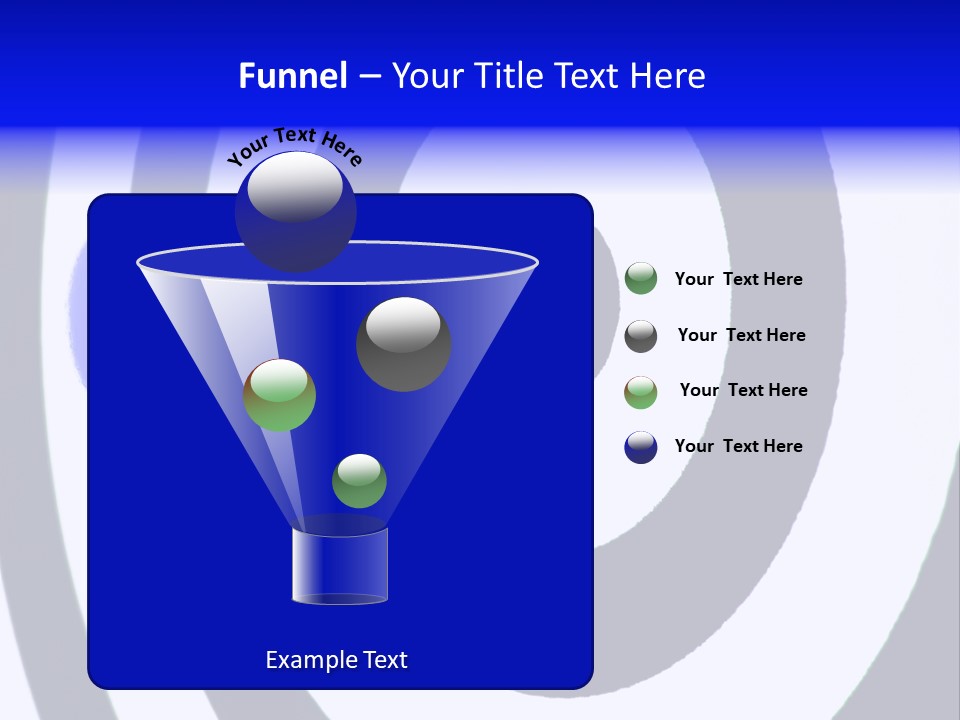 Funnel – Your Title Text Here

Your Text Here

Example Text

Your Text Here

Your Text Here

Your Text Here

Your Text Here